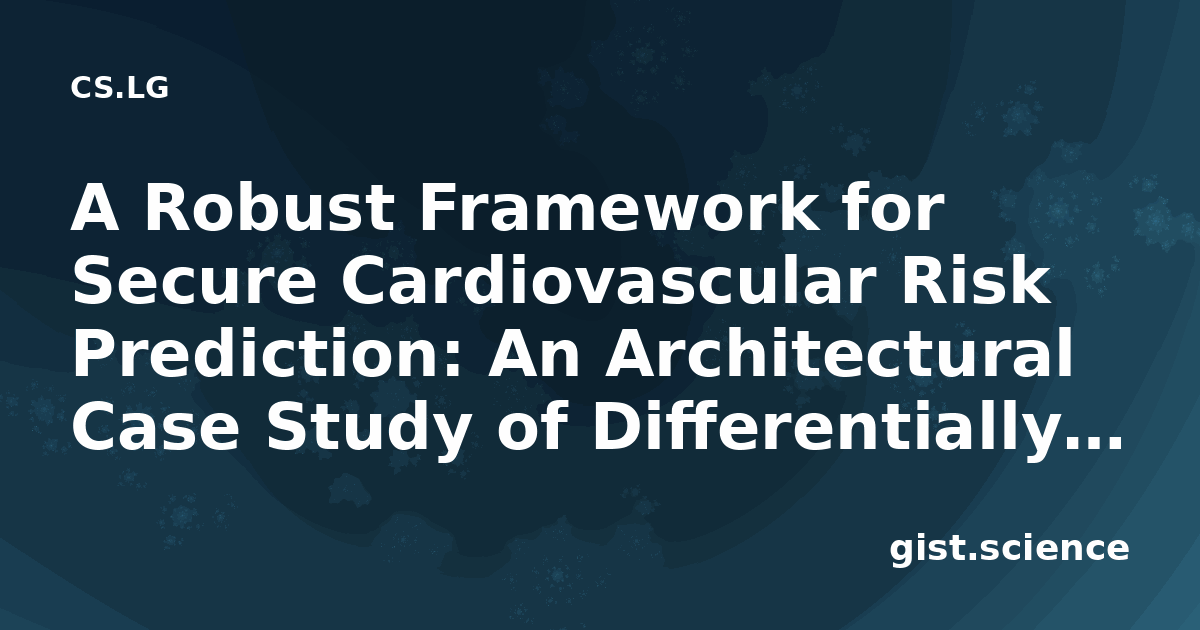 CS.LG

A Robust Framework for Secure Cardiovascular Risk Prediction: An Architectural Case Study of Differentially…

gist.science